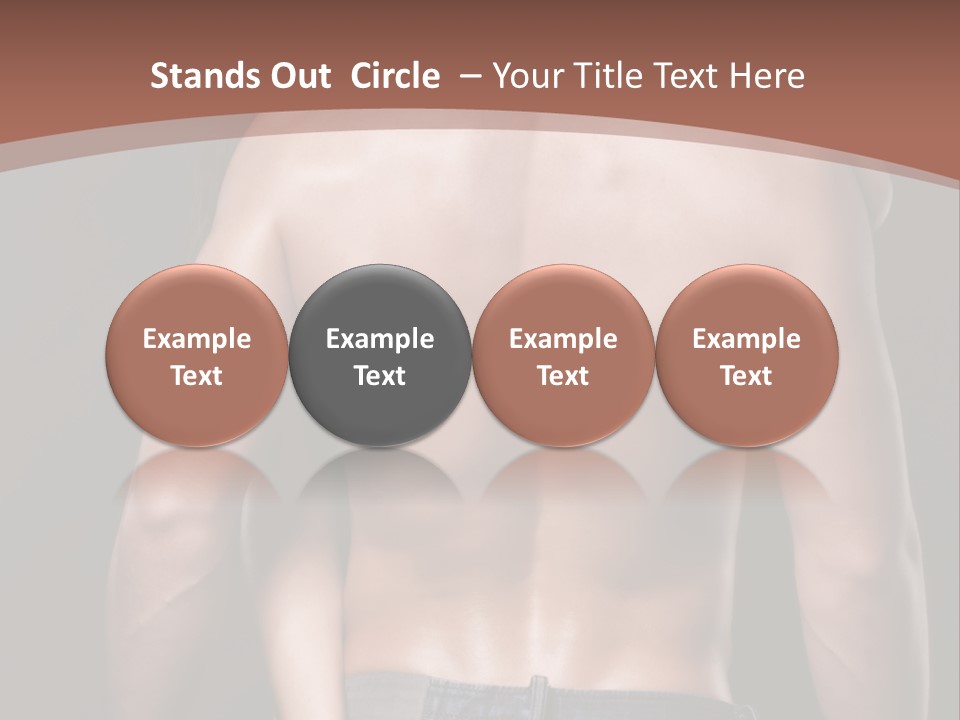 Stands Out Circle – Your Title Text Here

Example Text

Example Text

Example Text

Example Text